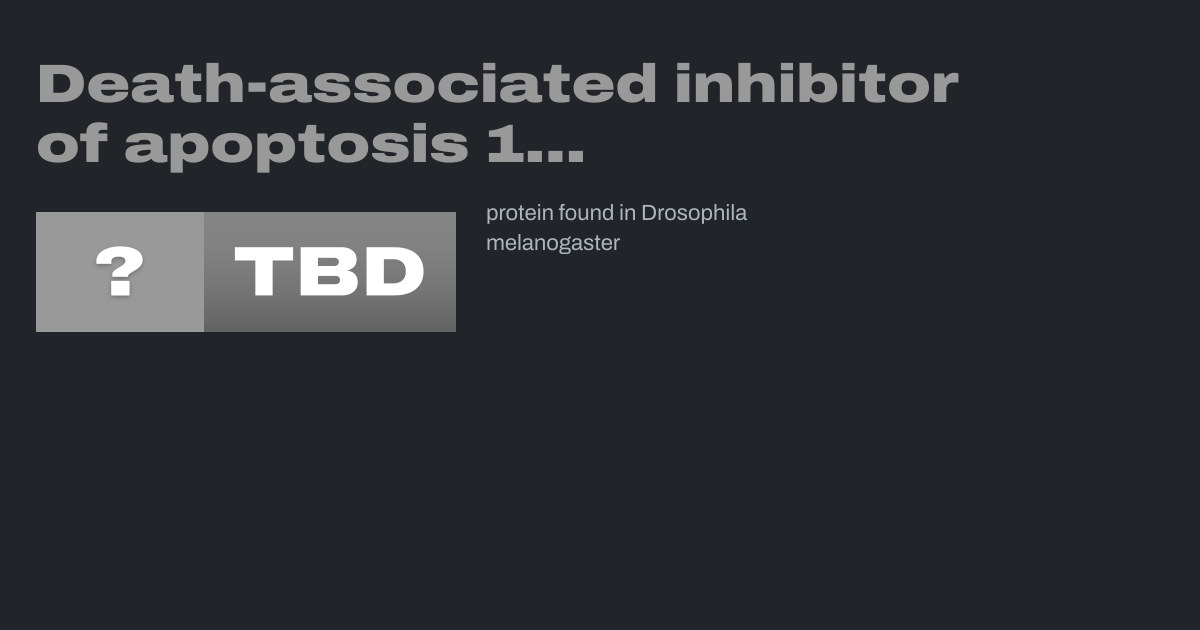 Death-associated inhibitor of apoptosis 1...

?

TBD

protein found in Drosophila melanogaster